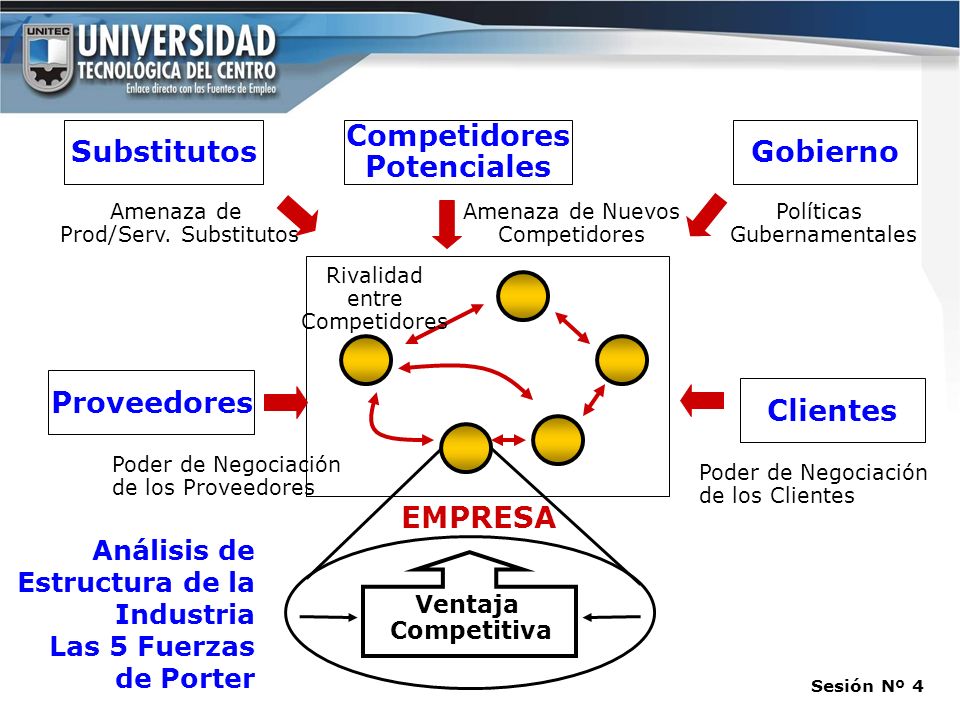 UNITEC
UNIVERSIDAD
TECNOLÓGICA DEL CENTRO
Enlace directo con las Fuentes de Empleo

Substitutos

Competidores Potenciales

Gobierno

Amenaza de Prod/Serv. Substitutos

Amenaza de Nuevos Competidores

Políticas Gubernamentales

Rivalidad entre Competidores

Proveedores

Clientes

Poder de Negociación de los Proveedores

Poder de Negociación de los Clientes

EMPRESA

Ventaja Competitiva

Análisis de Estructura de la Industria Las 5 Fuerzas de Porter

Sesión Nº 4